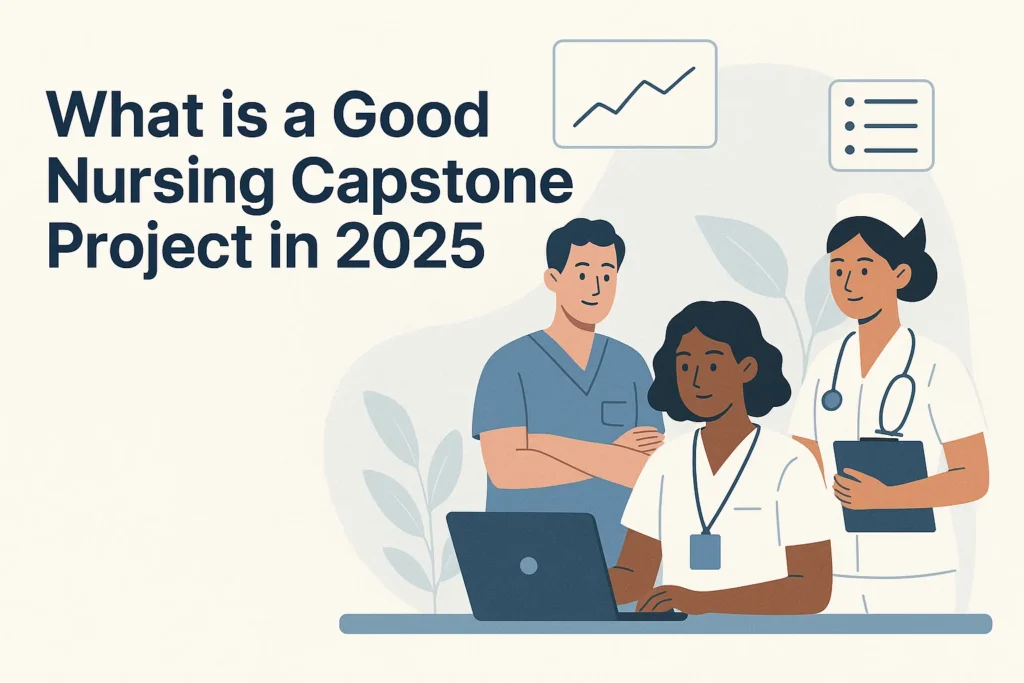 What is a Good Nursing Capstone Project in 2025